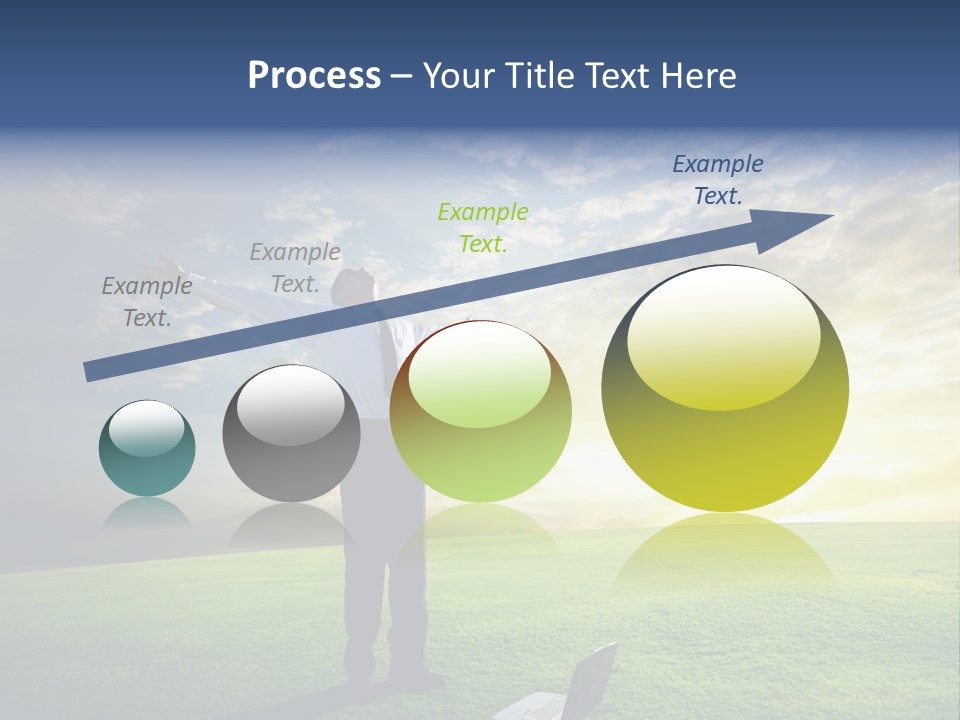 Process – Your Title Text Here

Example Text.

Example Text.

Example Text.

Example Text.